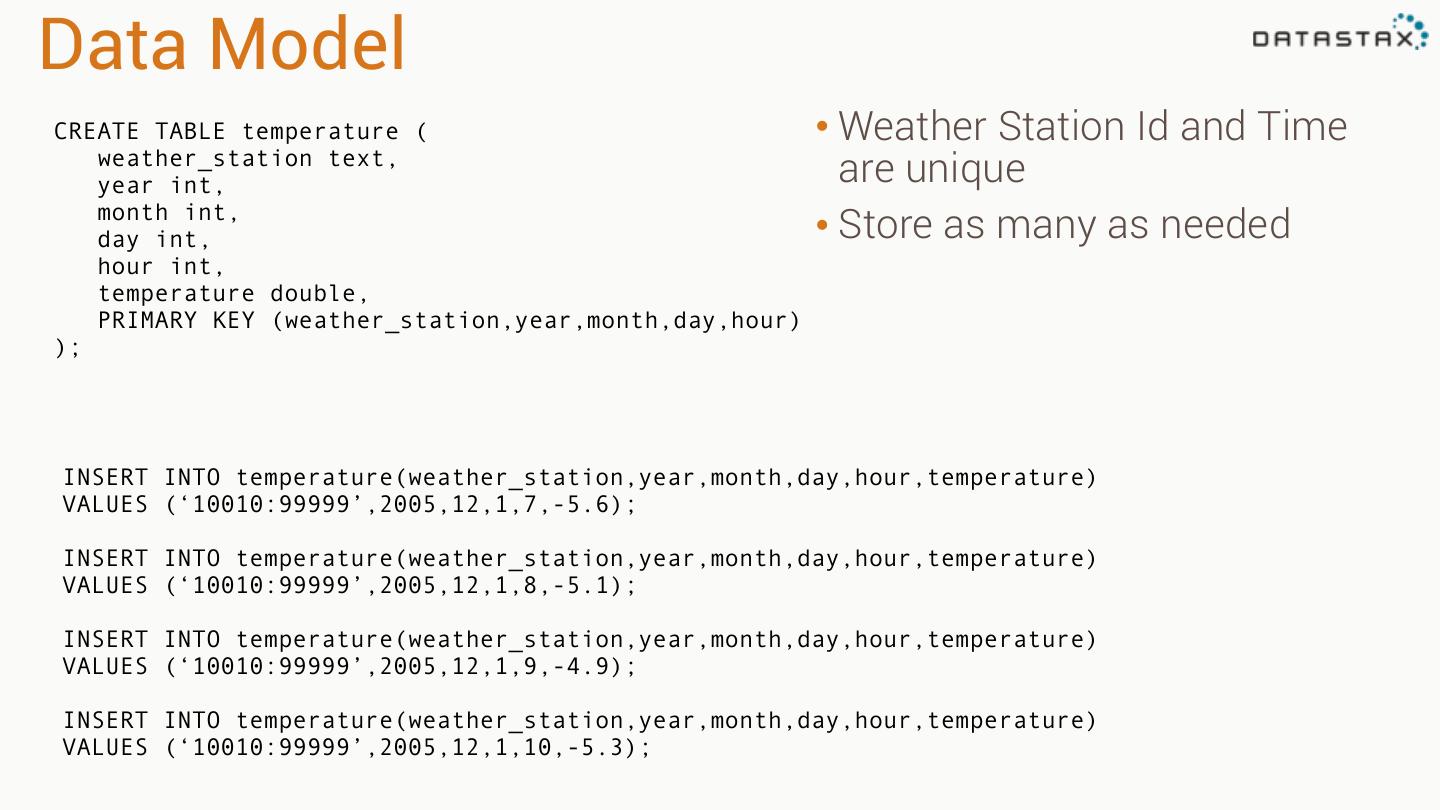 Data Model

DATASTAX

CREATE TABLE temperature (
weather_station text,
year int,
month int,
day int,
hour int,
temperature double,
PRIMARY KEY (weather_station,year,month,day,hour)
);

• Weather Station Id and Time are unique
• Store as many as needed

INSERT INTO temperature(weather_station,year,month,day,hour,temperature) VALUES (‘10010:99999’,2005,12,1,7,-5.6);

INSERT INTO temperature(weather_station,year,month,day,hour,temperature) VALUES (‘10010:99999’,2005,12,1,8,-5.1);

INSERT INTO temperature(weather_station,year,month,day,hour,temperature) VALUES (‘10010:99999’,2005,12,1,9,-4.9);

INSERT INTO temperature(weather_station,year,month,day,hour,temperature) VALUES (‘10010:99999’,2005,12,1,10,-5.3);